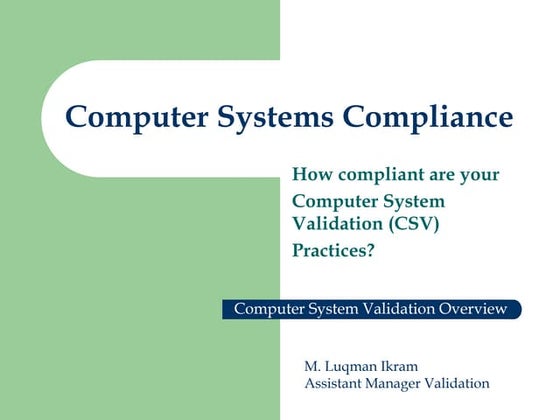 Computer Systems Compliance

How compliant are your Computer System Validation (CSV) Practices?

Computer System Validation Overview

M. Luqman Ikram
Assistant Manager Validation